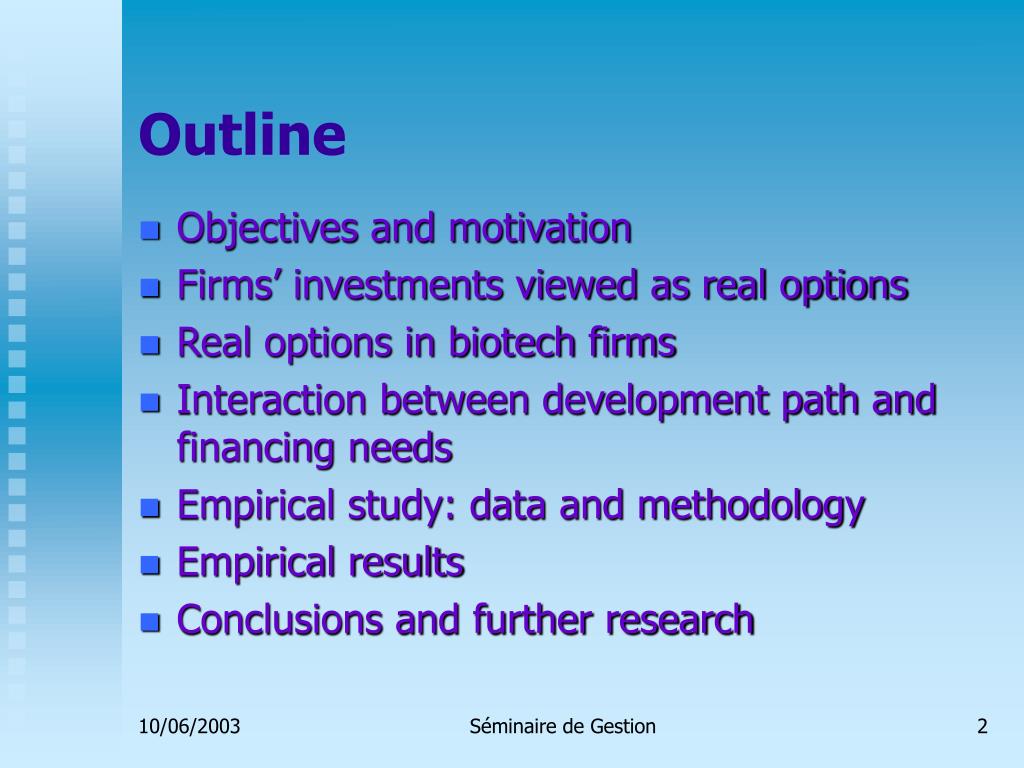 Outline

- Objectives and motivation
- Firms’ investments viewed as real options
- Real options in biotech firms
- Interaction between development path and financing needs
- Empirical study: data and methodology
- Empirical results
- Conclusions and further research

10/06/2003 Séminaire de Gestion 2